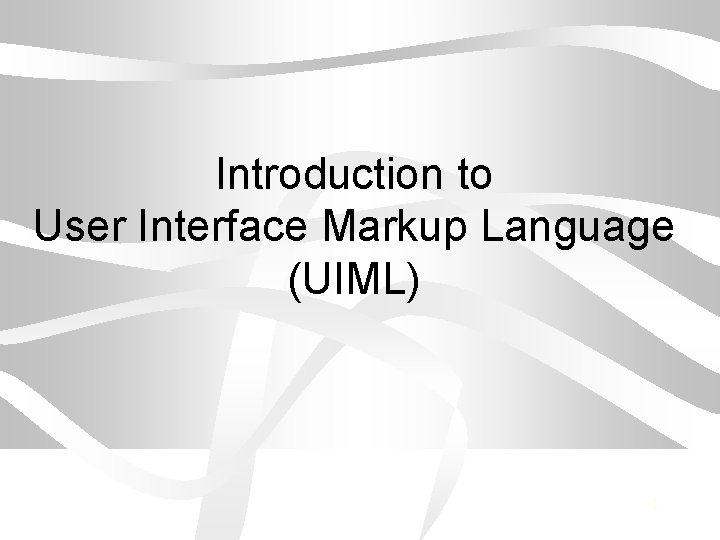 Introduction to
User Interface Markup Language
(UIML)